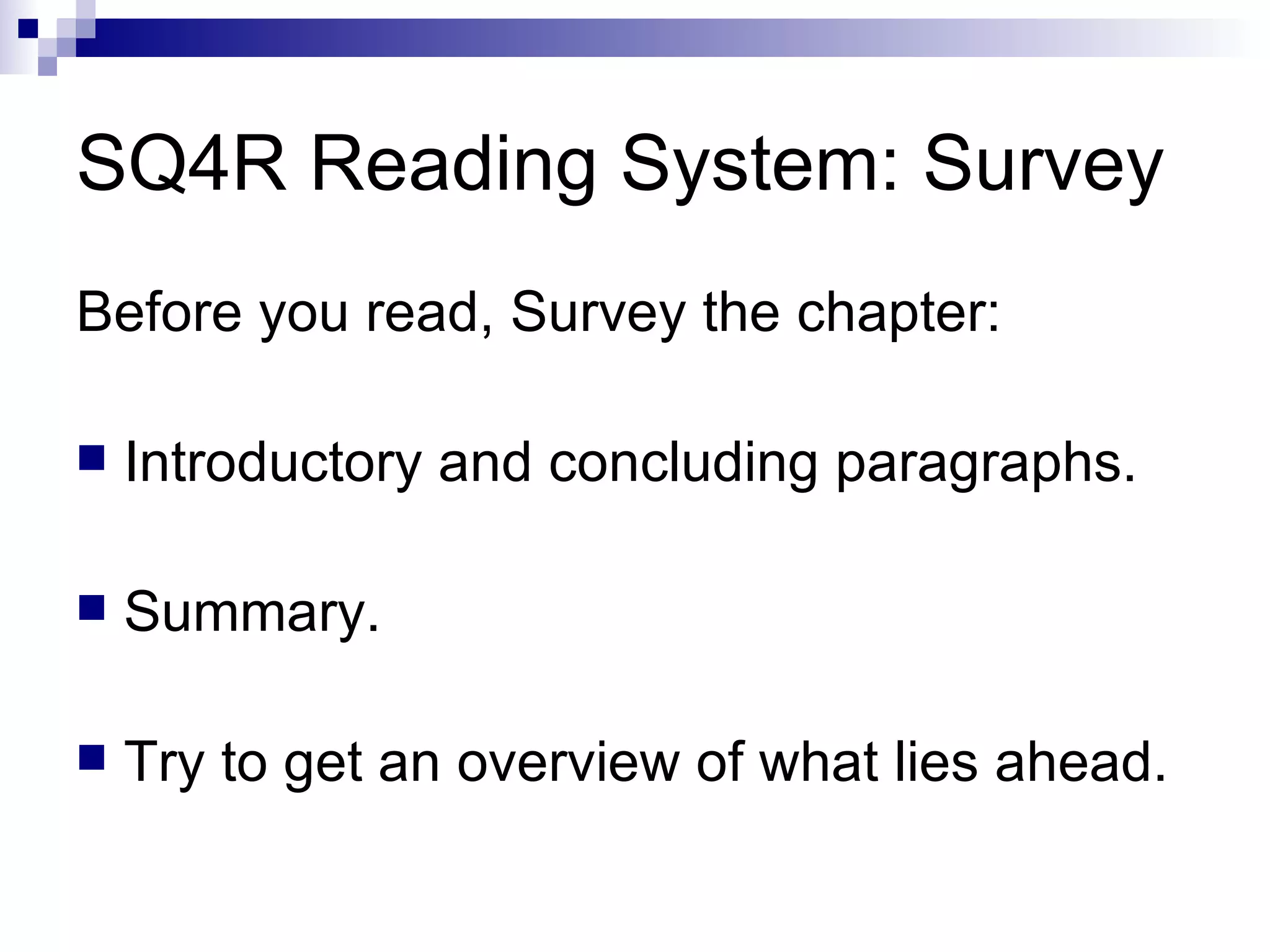 SQ4R Reading System: Survey

Before you read, Survey the chapter:

- Introductory and concluding paragraphs.
- Summary.
- Try to get an overview of what lies ahead.